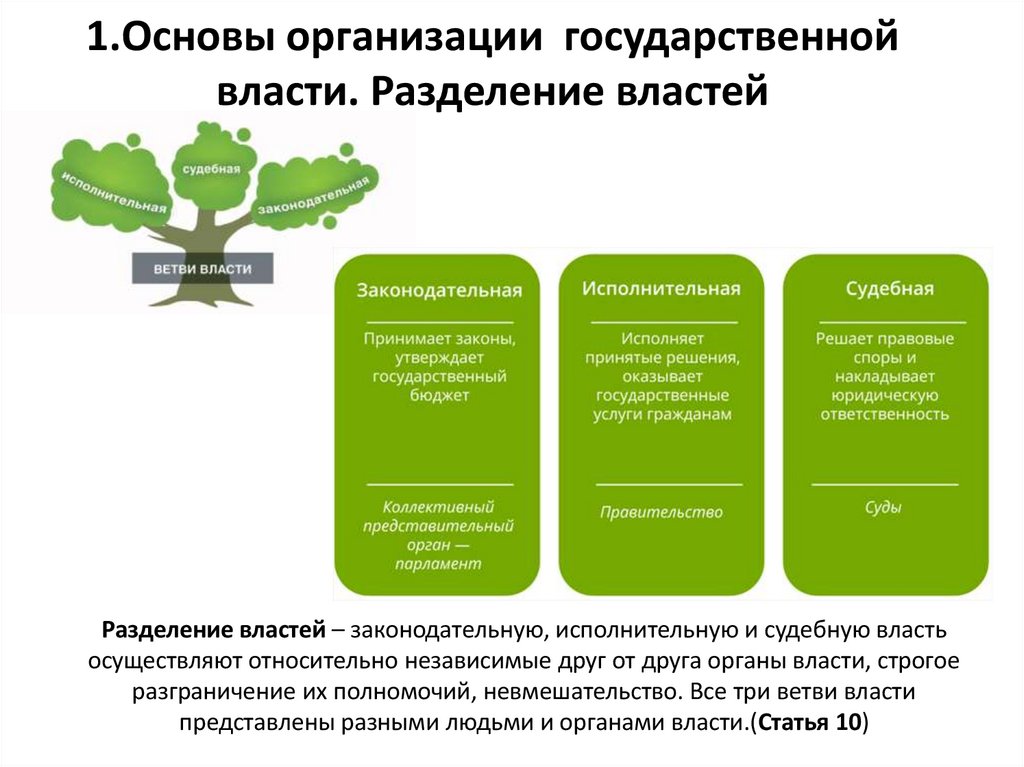 1.Основы организации государственной власти. Разделение властей

исполнительная
судебная
законодательная
ВЕТВИ ВЛАСТИ

Законодательная

Принимает законы, утверждает государственный бюджет

Коллективный представительный орган — парламент

Исполнительная

Исполняет принятые решения, оказывает государственные услуги гражданам

Правительство

Судебная

Решает правовые споры и накладывает юридическую ответственность

Суды

Разделение властей – законодательную, исполнительную и судебную власть осуществляют относительно независимые друг от друга органы власти, строгое разграничение их полномочий, невмешательство. Все три ветви власти представлены разными людьми и органами власти.(Статья 10)